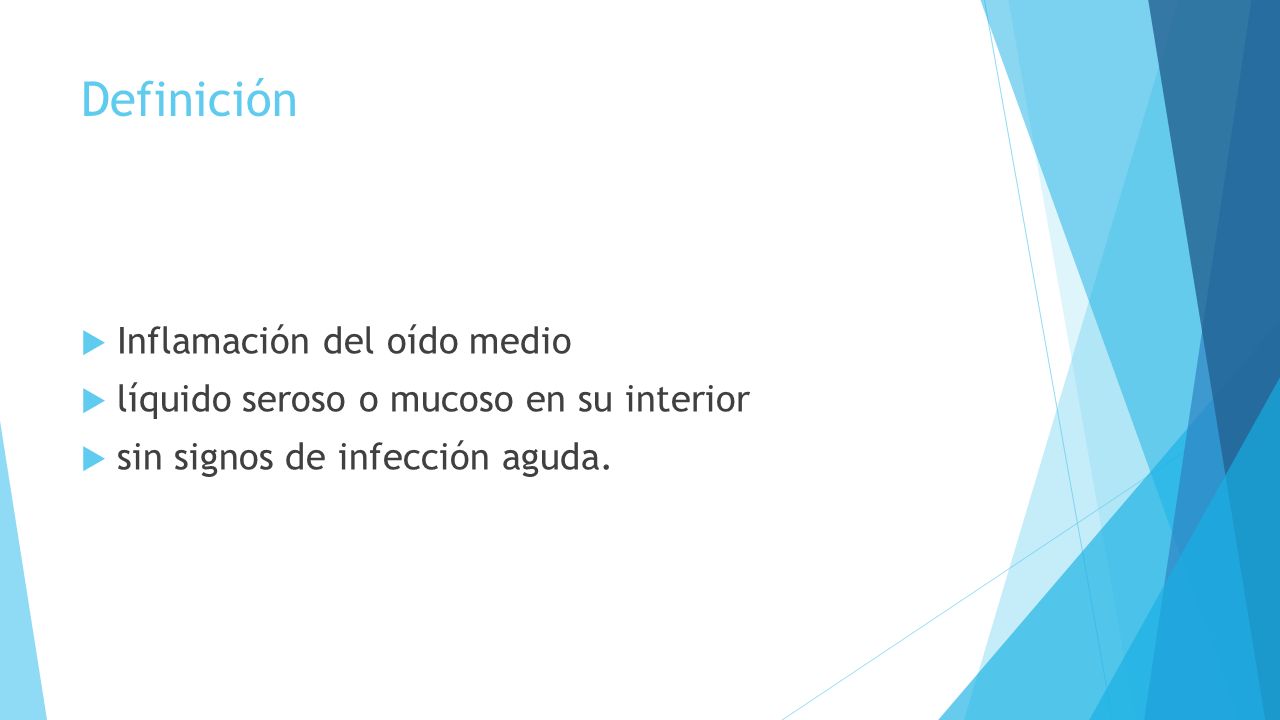 Definición

Inflamación del oído medio
líquido seroso o mucoso en su interior
sin signos de infección aguda.